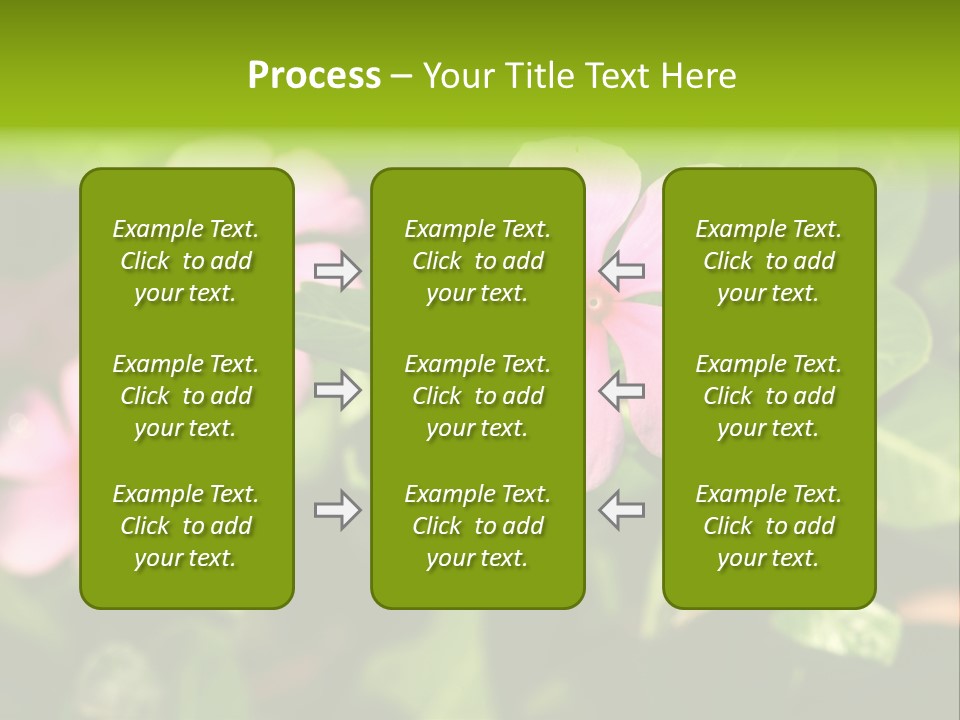 Process – Your Title Text Here

Example Text. Click to add your text.

Example Text. Click to add your text.

Example Text. Click to add your text.

Example Text. Click to add your text.

Example Text. Click to add your text.

Example Text. Click to add your text.

Example Text. Click to add your text.

Example Text. Click to add your text.

Example Text. Click to add your text.